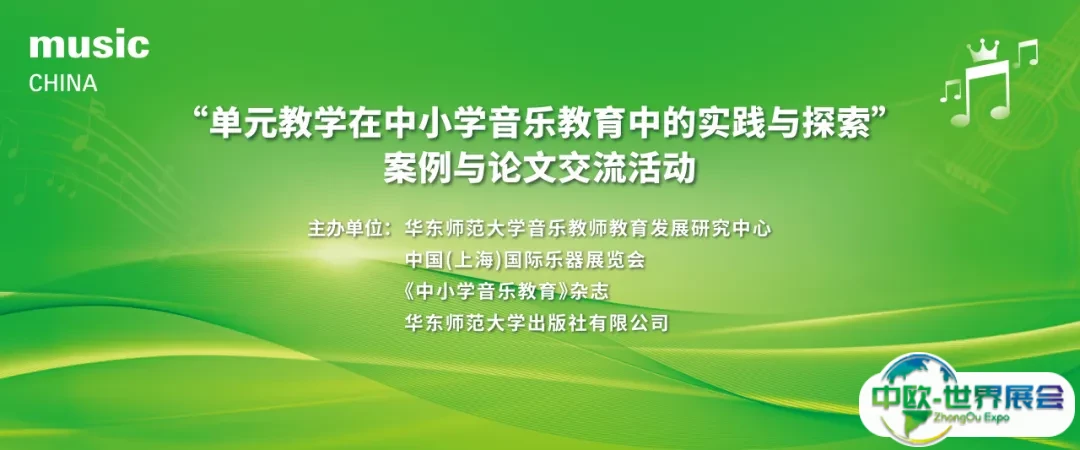 music
CHINA

“单元教学在中小学音乐教育中的实践与探索”
案例与论文交流活动

主办单位：华东师范大学音乐教师教育发展研究中心
中国(上海)国际乐器展览会
《中小学音乐教育》杂志
华东师范大学出版社有限公司

中欧-世界展会
ZhongOu Expo